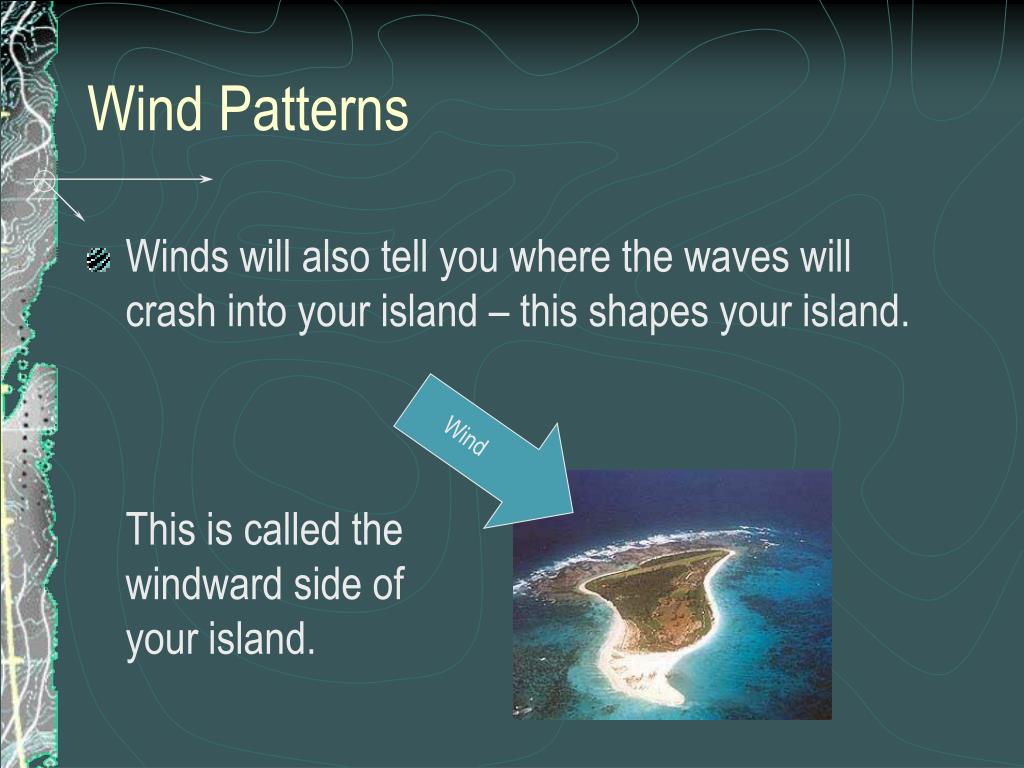 Wind Patterns

Winds will also tell you where the waves will crash into your island – this shapes your island.

Wind

This is called the windward side of your island.